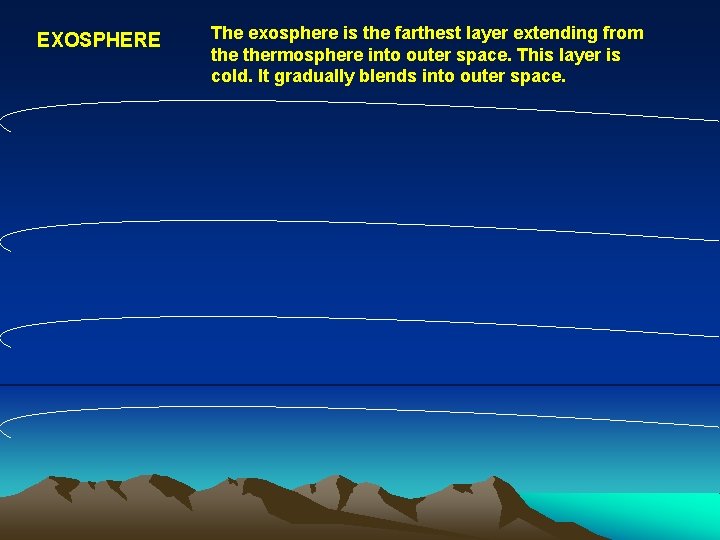 EXOSPHERE

The exosphere is the farthest layer extending from the thermosphere into outer space. This layer is cold. It gradually blends into outer space.